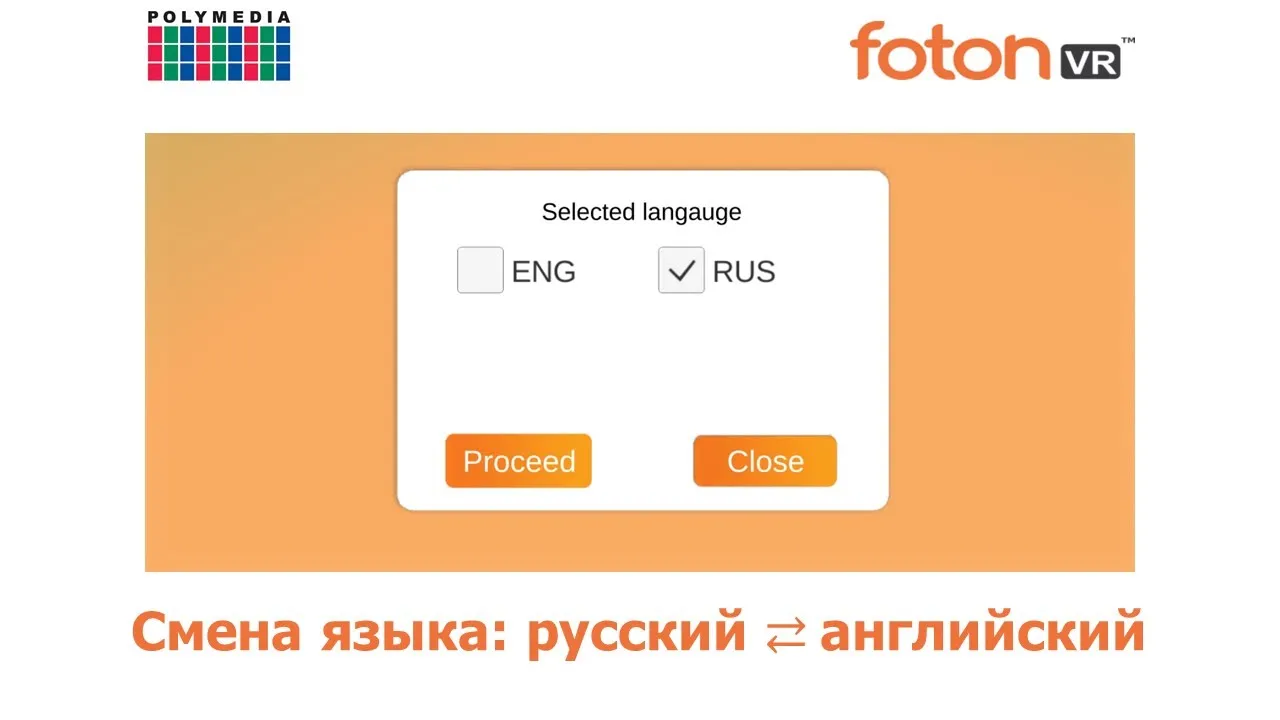 POLYMEDIA

foton VR™

Selected langauge

ENG

RUS

Proceed

Close

Смена языка: русский ⇄ английский